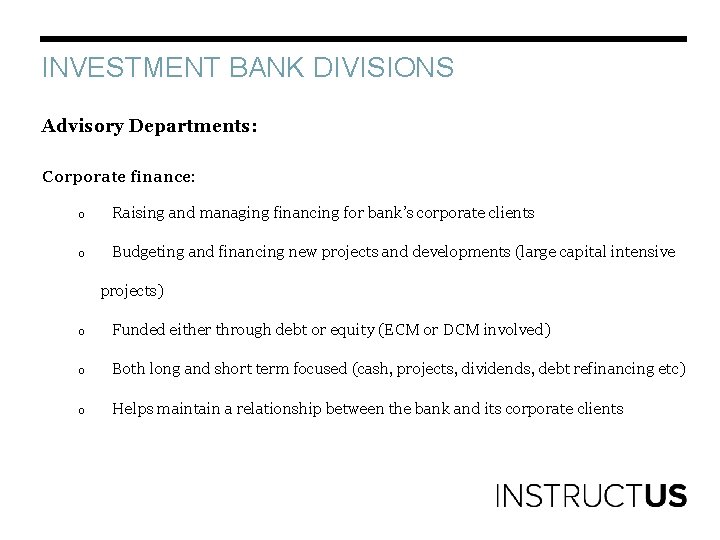 INVESTMENT BANK DIVISIONS

Advisory Departments:

Corporate finance:

o Raising and managing financing for bank's corporate clients

o Budgeting and financing new projects and developments (large capital intensive projects)

o Funded either through debt or equity (ECM or DCM involved)

o Both long and short term focused (cash, projects, dividends, debt refinancing etc)

o Helps maintain a relationship between the bank and its corporate clients

INSTRUCTUS